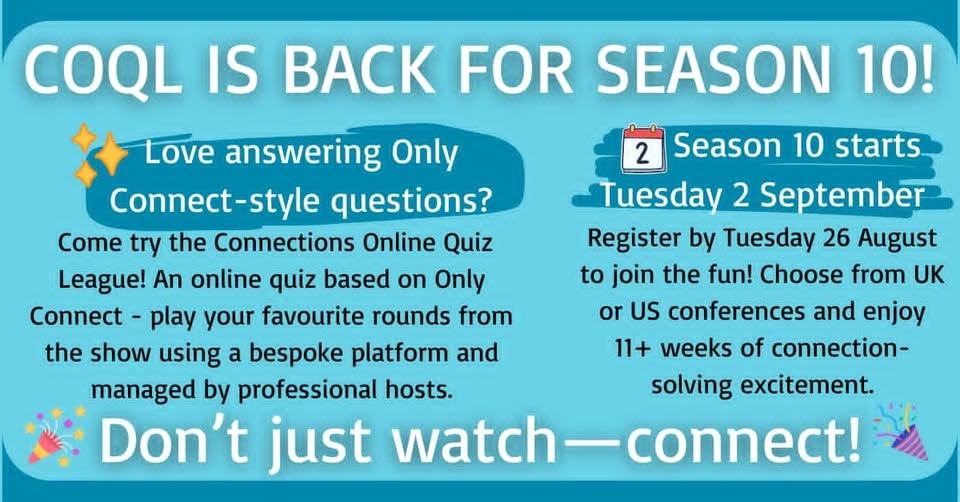 COQL IS BACK FOR SEASON 10!

Love answering Only Connect-style questions?

Come try the Connections Online Quiz League! An online quiz based on Only Connect - play your favourite rounds from the show using a bespoke platform and managed by professional hosts.

2 Season 10 starts Tuesday 2 September

Register by Tuesday 26 August to join the fun! Choose from UK or US conferences and enjoy 11+ weeks of connection-solving excitement.

Don't just watch—connect!